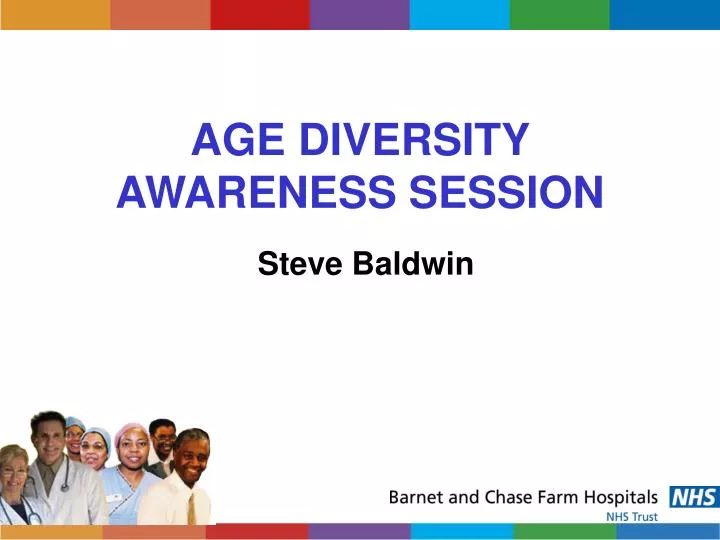 AGE DIVERSITY AWARENESS SESSION

Steve Baldwin

Barnet and Chase Farm Hospitals NHS
NHS Trust